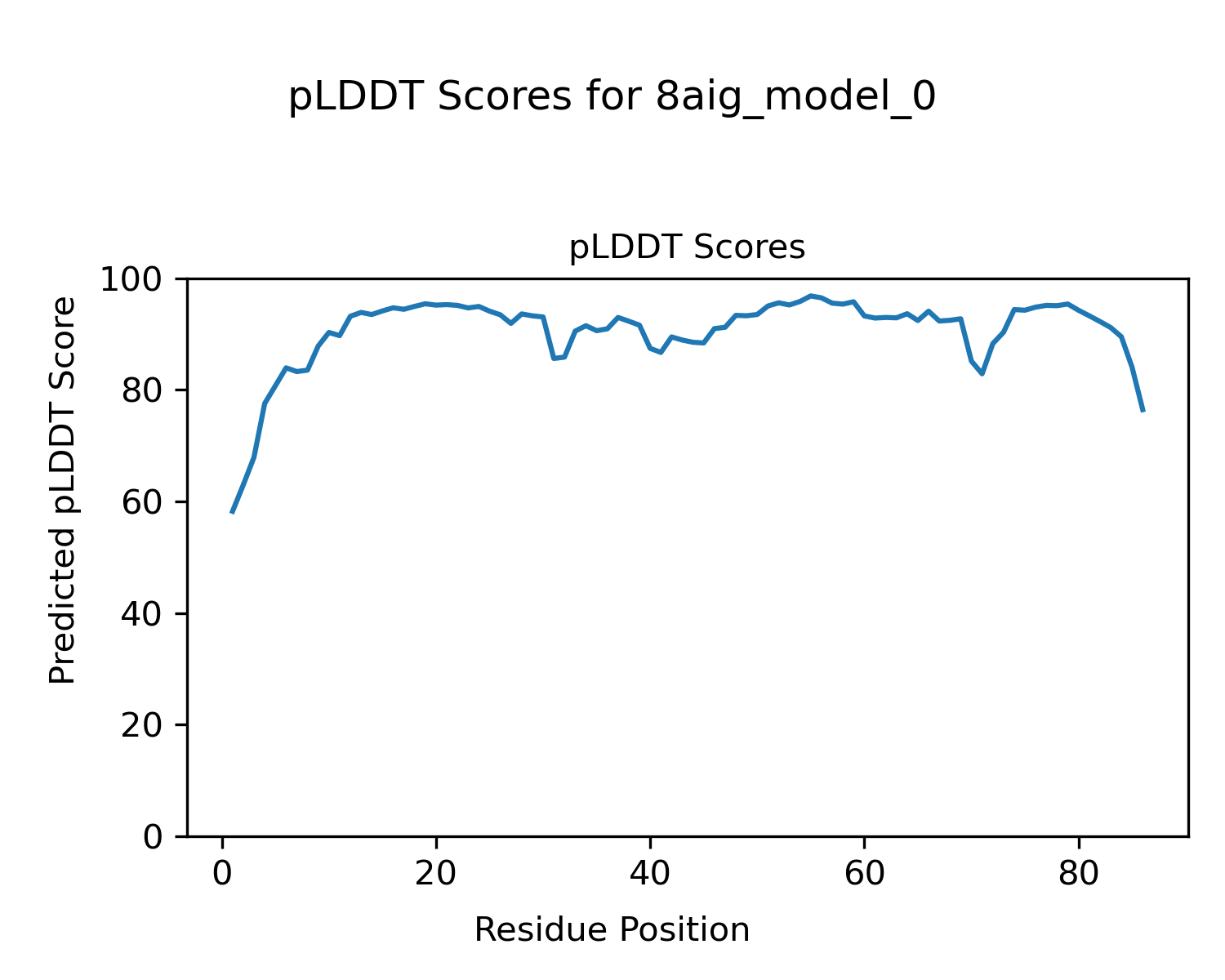 pLDDT Scores for 8aig_model_0

pLDDT Scores

Predicted pLDDT Score

100
80
60
40
20
0

0
20
40
60
80

Residue Position